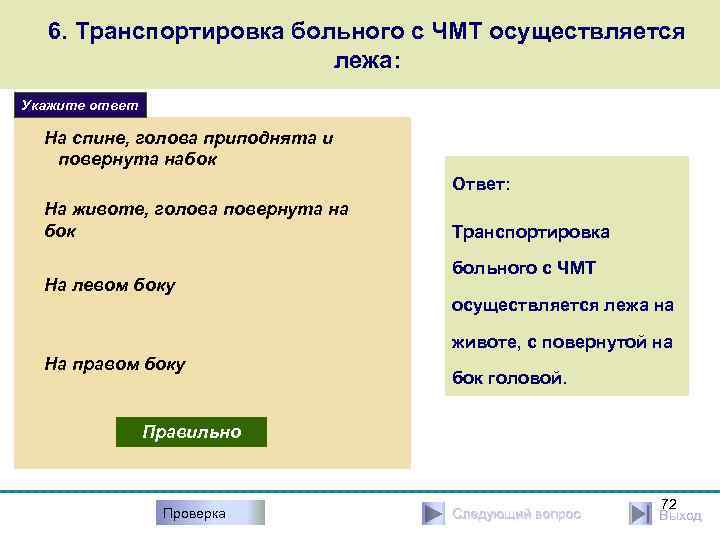 6. Транспортировка больного с ЧМТ осуществляется лежа:

Укажите ответ

На спине, голова приподнята и повернута набок

На животе, голова повернута на бок

На левом боку

На правом боку

Правильно

Ответ:

Транспортировка больного с ЧМТ осуществляется лежа на животе, с повернутой на бок головой.

Проверка

Следующий вопрос

72

Выход